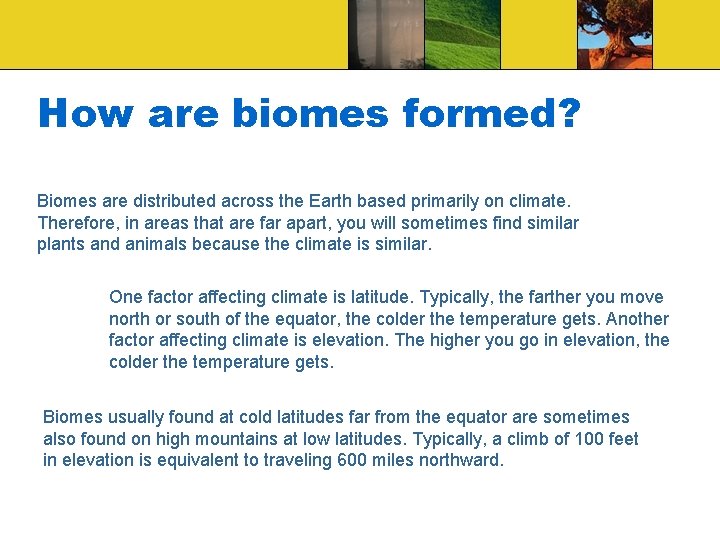 How are biomes formed?

Biomes are distributed across the Earth based primarily on climate. Therefore, in areas that are far apart, you will sometimes find similar plants and animals because the climate is similar.

One factor affecting climate is latitude. Typically, the farther you move north or south of the equator, the colder the temperature gets. Another factor affecting climate is elevation. The higher you go in elevation, the colder the temperature gets.

Biomes usually found at cold latitudes far from the equator are sometimes also found on high mountains at low latitudes. Typically, a climb of 100 feet in elevation is equivalent to traveling 600 miles northward.